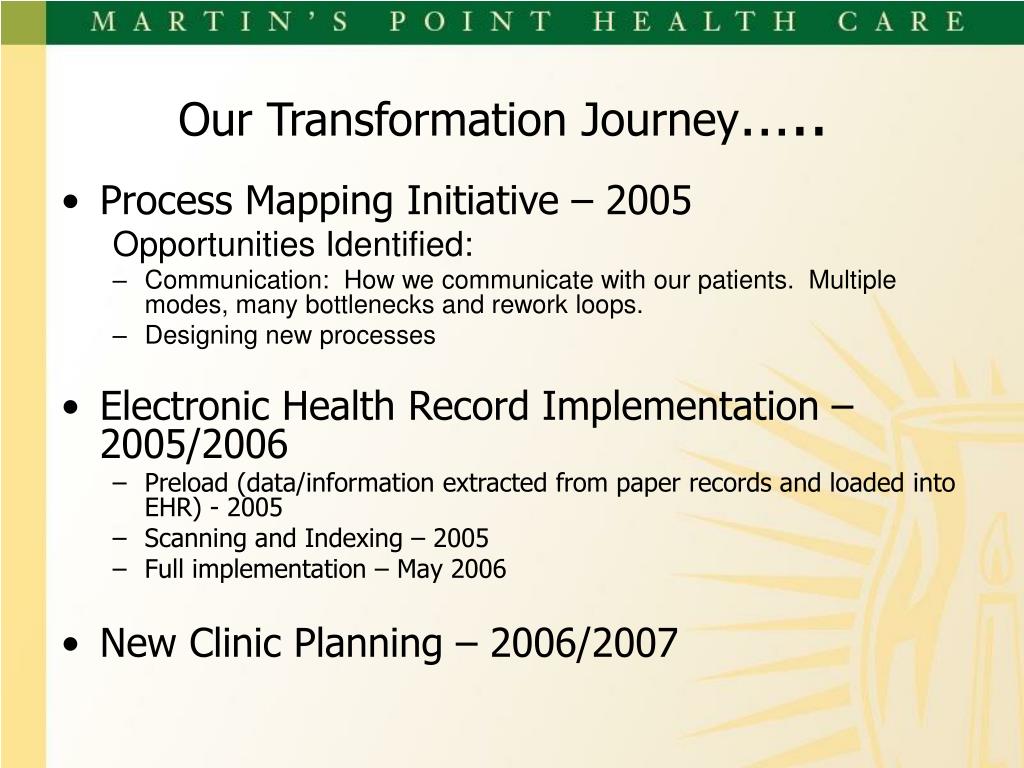 MARTIN'S POINT HEALTH CARE

Our Transformation Journey.....

• Process Mapping Initiative – 2005
Opportunities Identified:
– Communication: How we communicate with our patients. Multiple modes, many bottlenecks and rework loops.
– Designing new processes

• Electronic Health Record Implementation – 2005/2006
– Preload (data/information extracted from paper records and loaded into EHR) - 2005
– Scanning and Indexing – 2005
– Full implementation – May 2006

• New Clinic Planning – 2006/2007